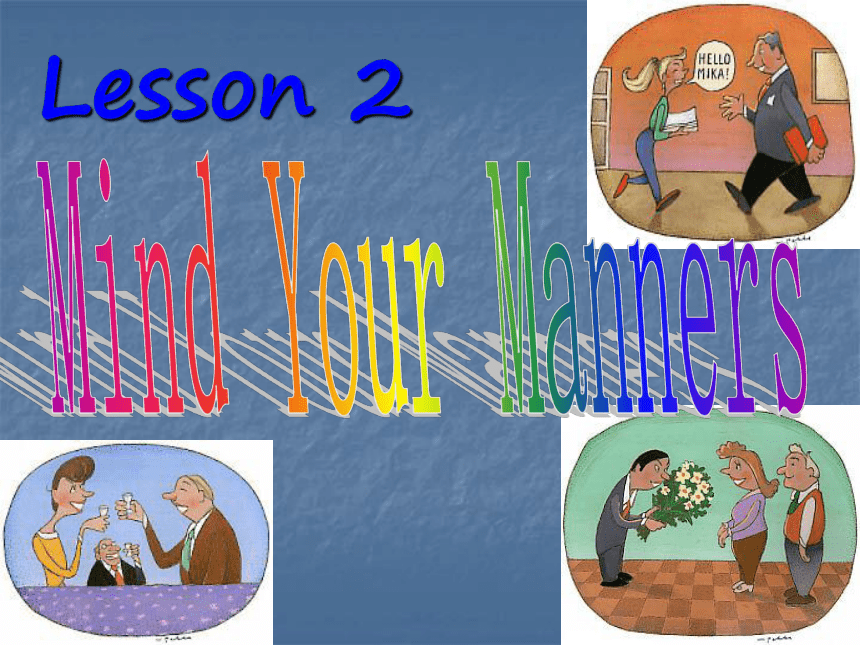 Lesson 2

HELLO MIKA!

Mind Your Manners